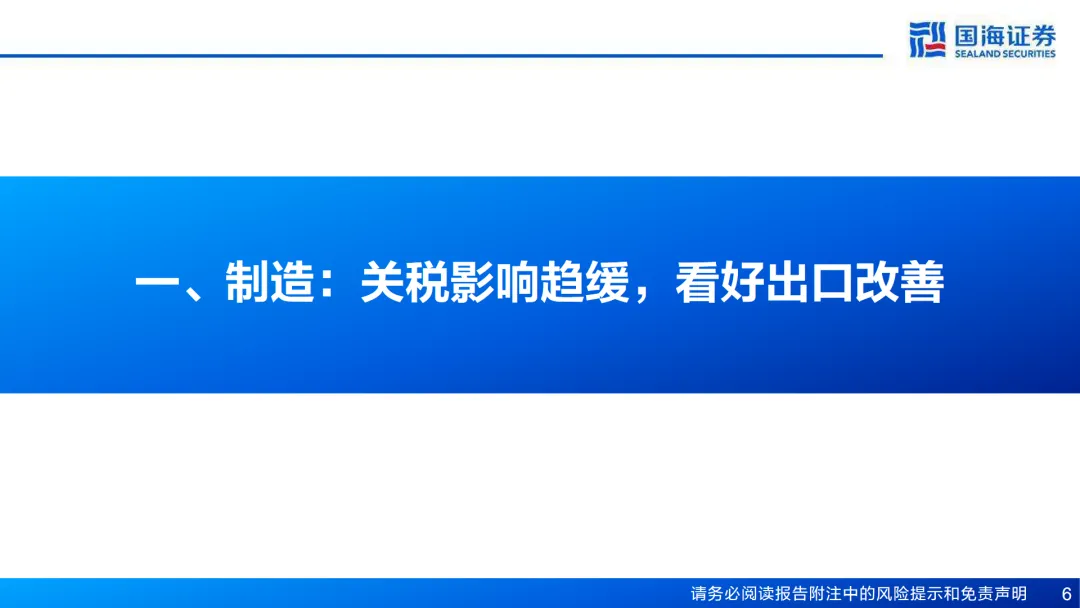 国海证券
SEALAND SECURITIES

一、制造：关税影响趋缓，看好出口改善

请务必阅读报告附注中的风险提示和免责声明 6